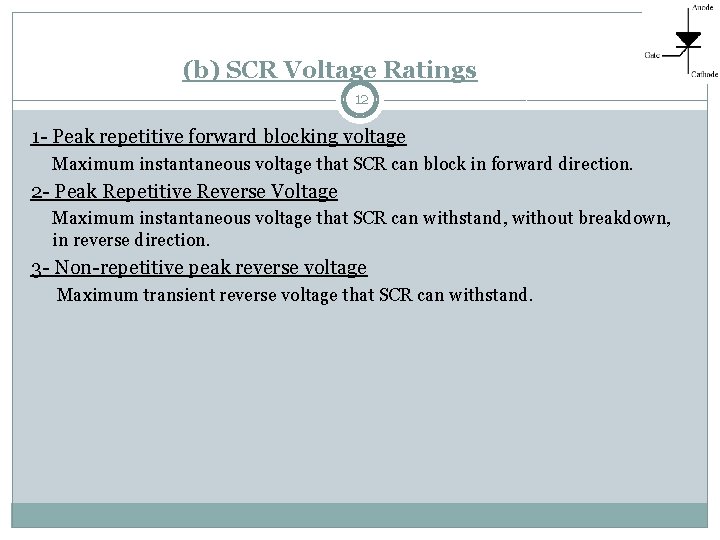 Anode

Gate

Cathode

(b) SCR Voltage Ratings

12

1- Peak repetitive forward blocking voltage

Maximum instantaneous voltage that SCR can block in forward direction.

2- Peak Repetitive Reverse Voltage

Maximum instantaneous voltage that SCR can withstand, without breakdown, in reverse direction.

3- Non-repetitive peak reverse voltage

Maximum transient reverse voltage that SCR can withstand.